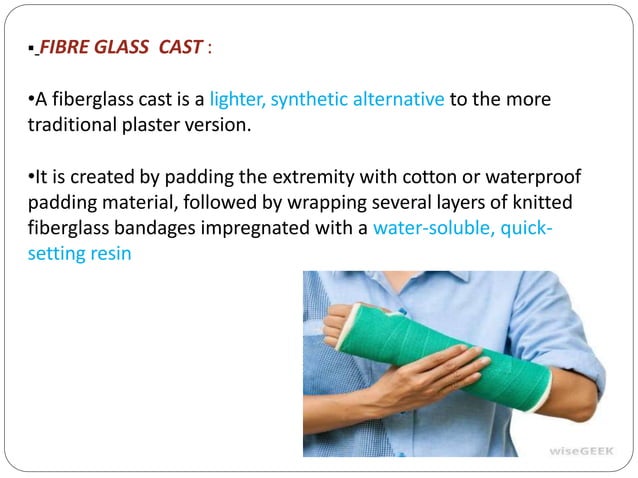 ▪ FIBRE GLASS CAST :

•A fiberglass cast is a lighter, synthetic alternative to the more traditional plaster version.

•It is created by padding the extremity with cotton or waterproof padding material, followed by wrapping several layers of knitted fiberglass bandages impregnated with a water-soluble, quick-setting resin

wiseGEEK